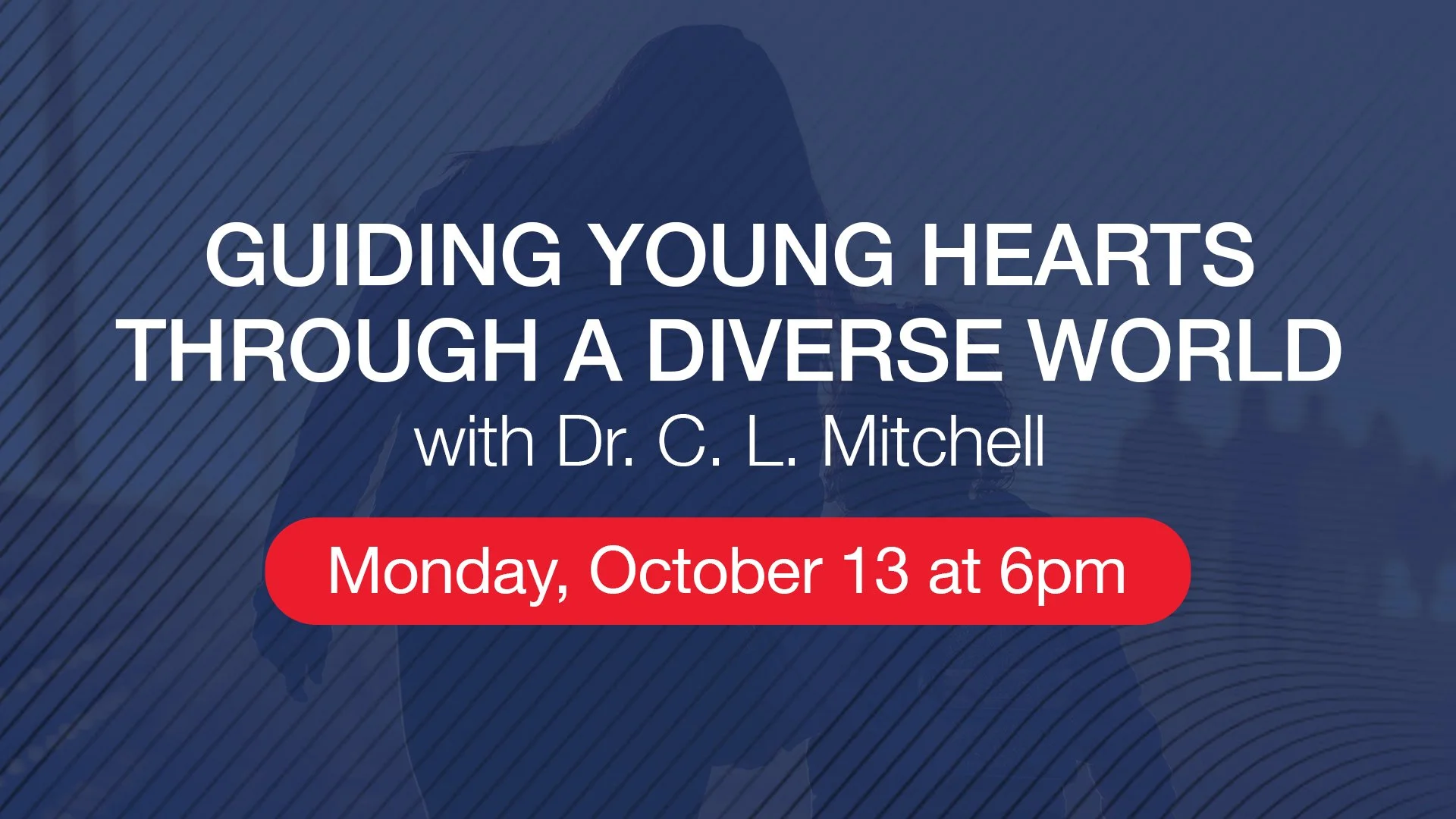 GUIDING YOUNG HEARTS THROUGH A DIVERSE WORLD
with Dr. C. L. Mitchell

Monday, October 13 at 6pm